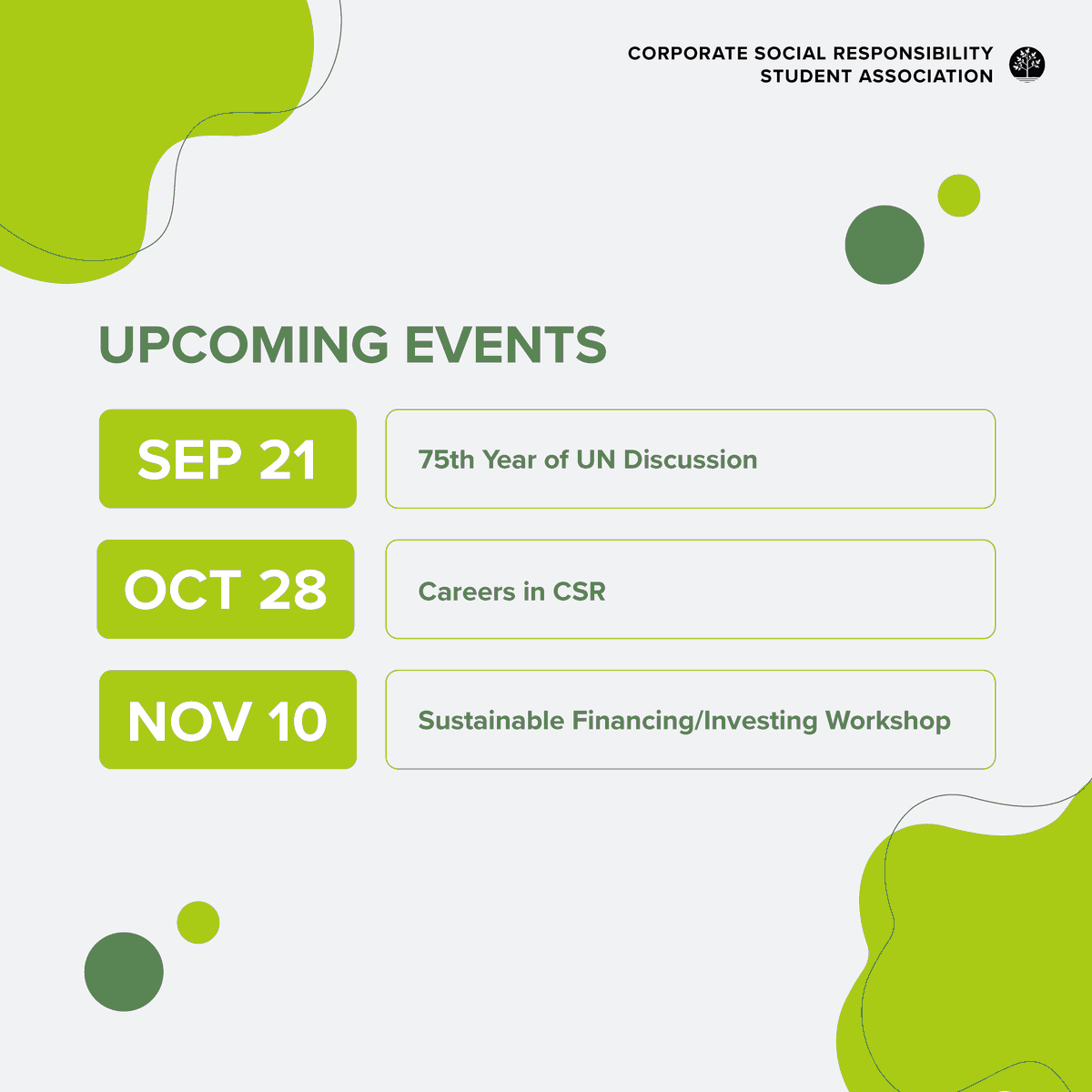 CORPORATE SOCIAL RESPONSIBILITY
STUDENT ASSOCIATION

UPCOMING EVENTS

SEP 21

75th Year of UN Discussion

OCT 28

Careers in CSR

NOV 10

Sustainable Financing/Investing Workshop